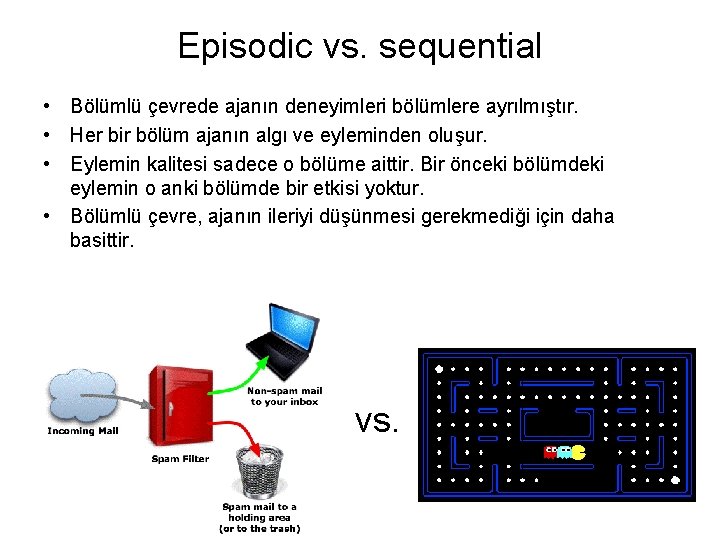 Episodic vs. sequential

• Bölümlü çevrede ajanın deneyimleri bölümlere ayrılmıştır.
• Her bir bölüm ajanın algı ve eyleminden oluşur.
• Eylemin kalitesi sadece o bölüme aittir. Bir önceki bölümdeki eylemin o anki bölümde bir etkisi yoktur.
• Bölümlü çevre, ajanın ileriyi düşünmesi gerekmediği için daha basittir.

Incoming Mail

Spam Filter

Non-spam mail to your inbox

Spam mail to a holding area (or to the trash)

vs.